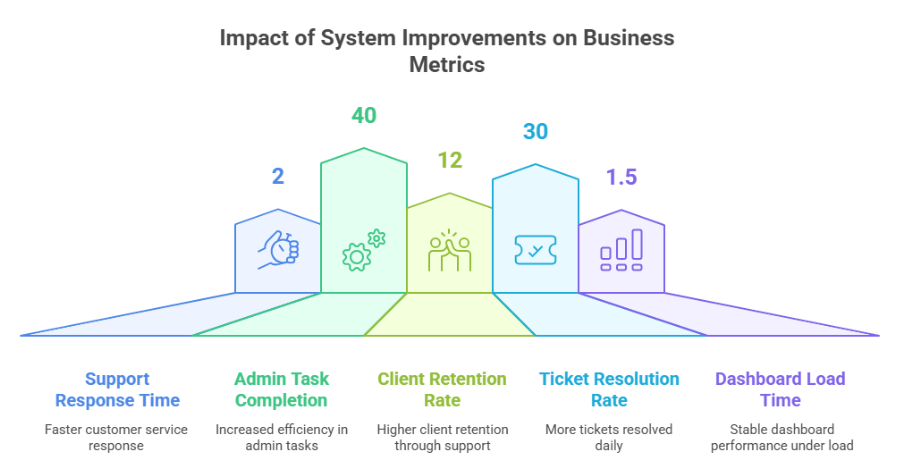 Impact of System Improvements on Business Metrics

2

40

12

30

1.5

Support Response Time

Faster customer service response

Admin Task Completion

Increased efficiency in admin tasks

Client Retention Rate

Higher client retention through support

Ticket Resolution Rate

More tickets resolved daily

Dashboard Load Time

Stable dashboard performance under load